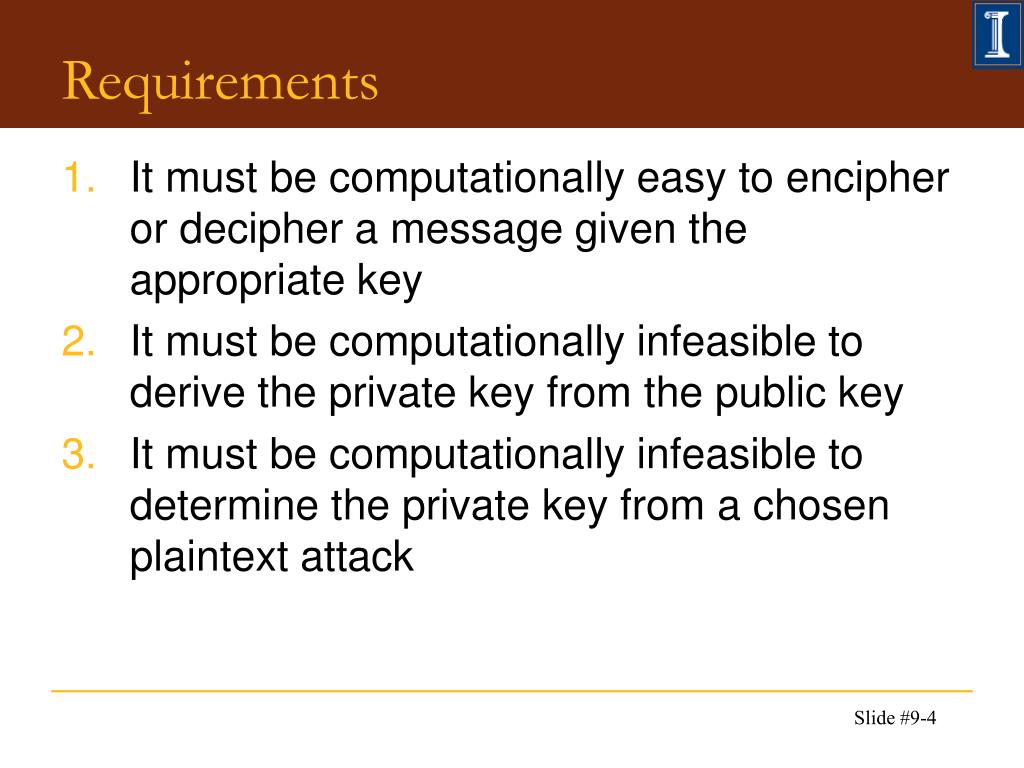 Requirements

1. It must be computationally easy to encipher or decipher a message given the appropriate key
2. It must be computationally infeasible to derive the private key from the public key
3. It must be computationally infeasible to determine the private key from a chosen plaintext attack

Slide #9-4